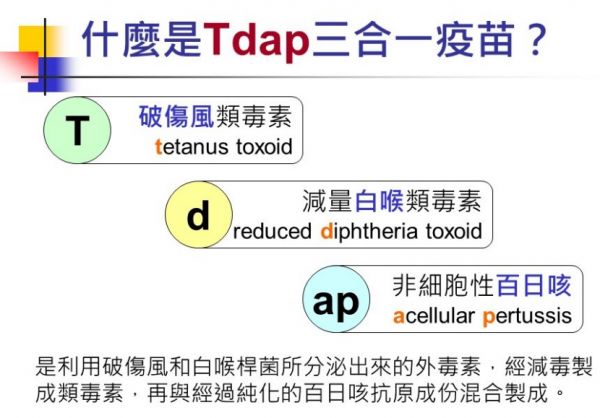 什麼是Tdap三合一疫苗？

T
破傷風類毒素
tetanus toxoid

d
減量白喉類毒素
reduced diphtheria toxoid

ap
非細胞性百日咳
acellular pertussis

是利用破傷風和白喉桿菌所分泌出來的外毒素，經減毒製成類毒素，再與經過純化的百日咳抗原成份混合製成。